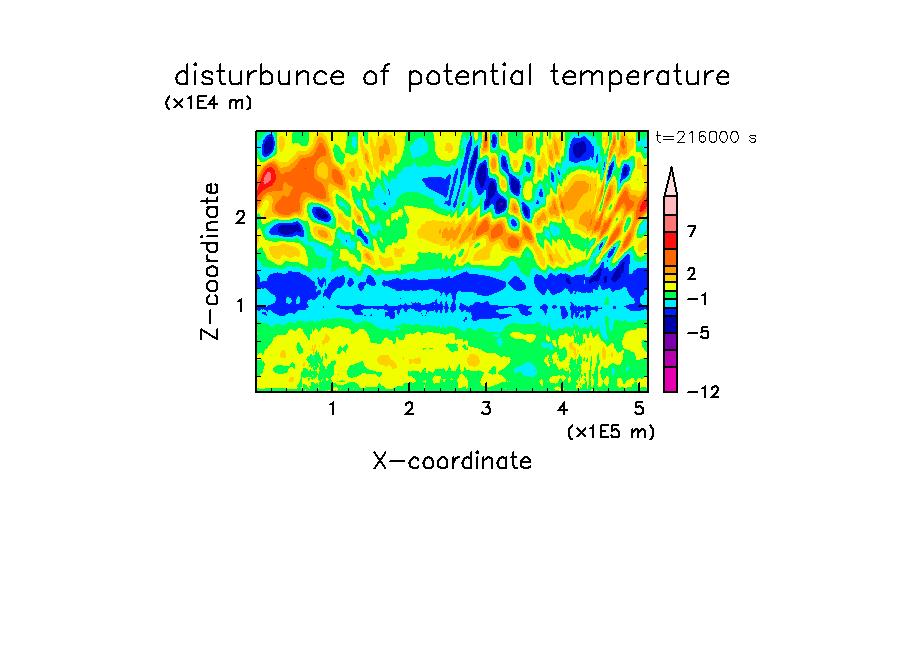 disturbunce of potential temperature

(x1E4 m)

t=216000 s

Z-coordinate

2

1

7

2

−1

−5

−12

1 2 3 4 5

(x1E5 m)

X-coordinate